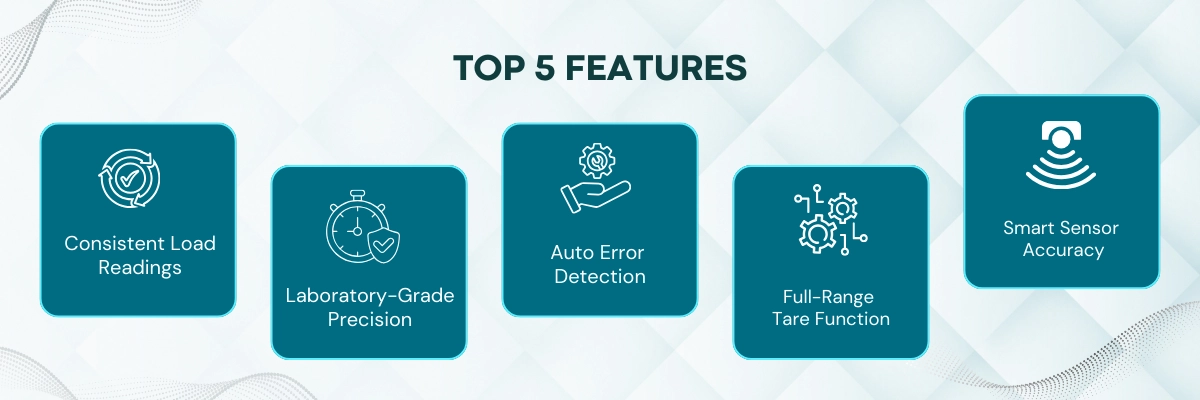 TOP 5 FEATURES

Consistent Load Readings

Laboratory-Grade Precision

Auto Error Detection

Full-Range Tare Function

Smart Sensor Accuracy